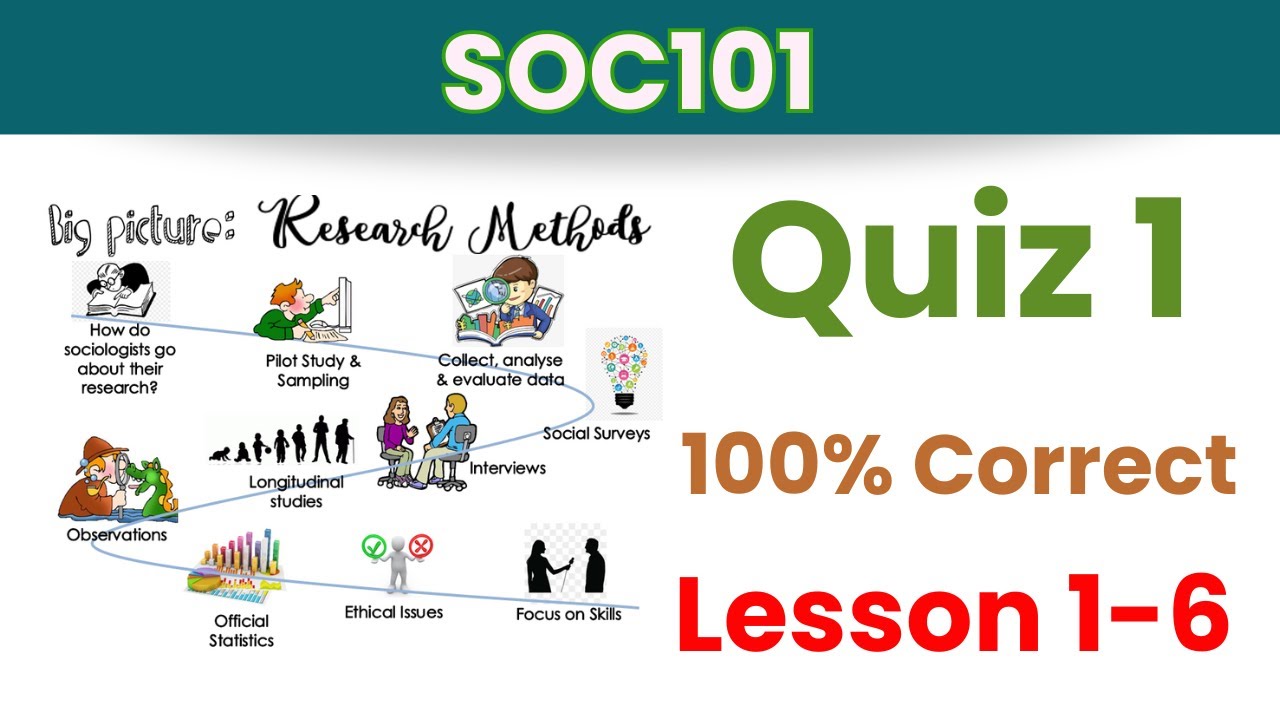 SOC101

Big picture: Research Methods

How do sociologists go about their research?

Pilot Study & Sampling

Collect, analyse & evaluate data

Social Surveys

Interviews

Longitudinal studies

Observations

Official Statistics

Ethical Issues

Focus on Skills

Quiz 1

100% Correct

Lesson 1-6